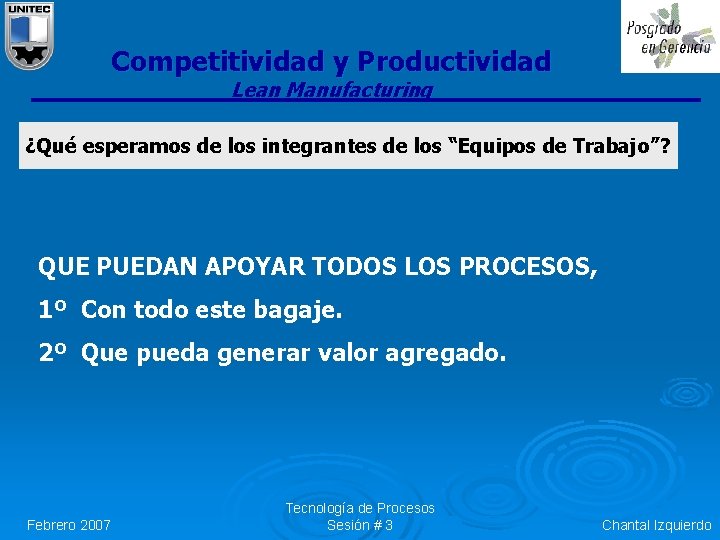 UNITEC

Posgrado en Gerencia

Competitividad y Productividad
Lean Manufacturing

¿Qué esperamos de los integrantes de los “Equipos de Trabajo”?

QUE PUEDAN APOYAR TODOS LOS PROCESOS,

1º Con todo este bagaje.

2º Que pueda generar valor agregado.

Febrero 2007

Tecnología de Procesos
Sesión # 3

Chantal Izquierdo